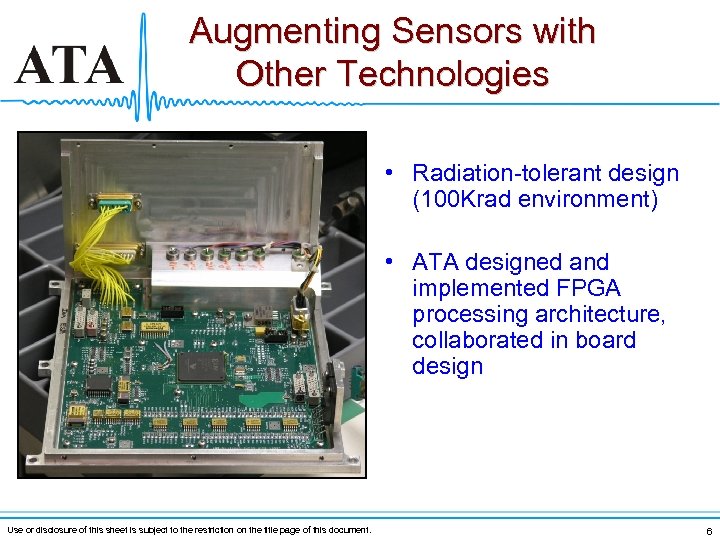 ATA

Augmenting Sensors with Other Technologies

• Radiation-tolerant design (100Krad environment)

• ATA designed and implemented FPGA processing architecture, collaborated in board design

Use or disclosure of this sheet is subject to the restriction on the title page of this document.

6